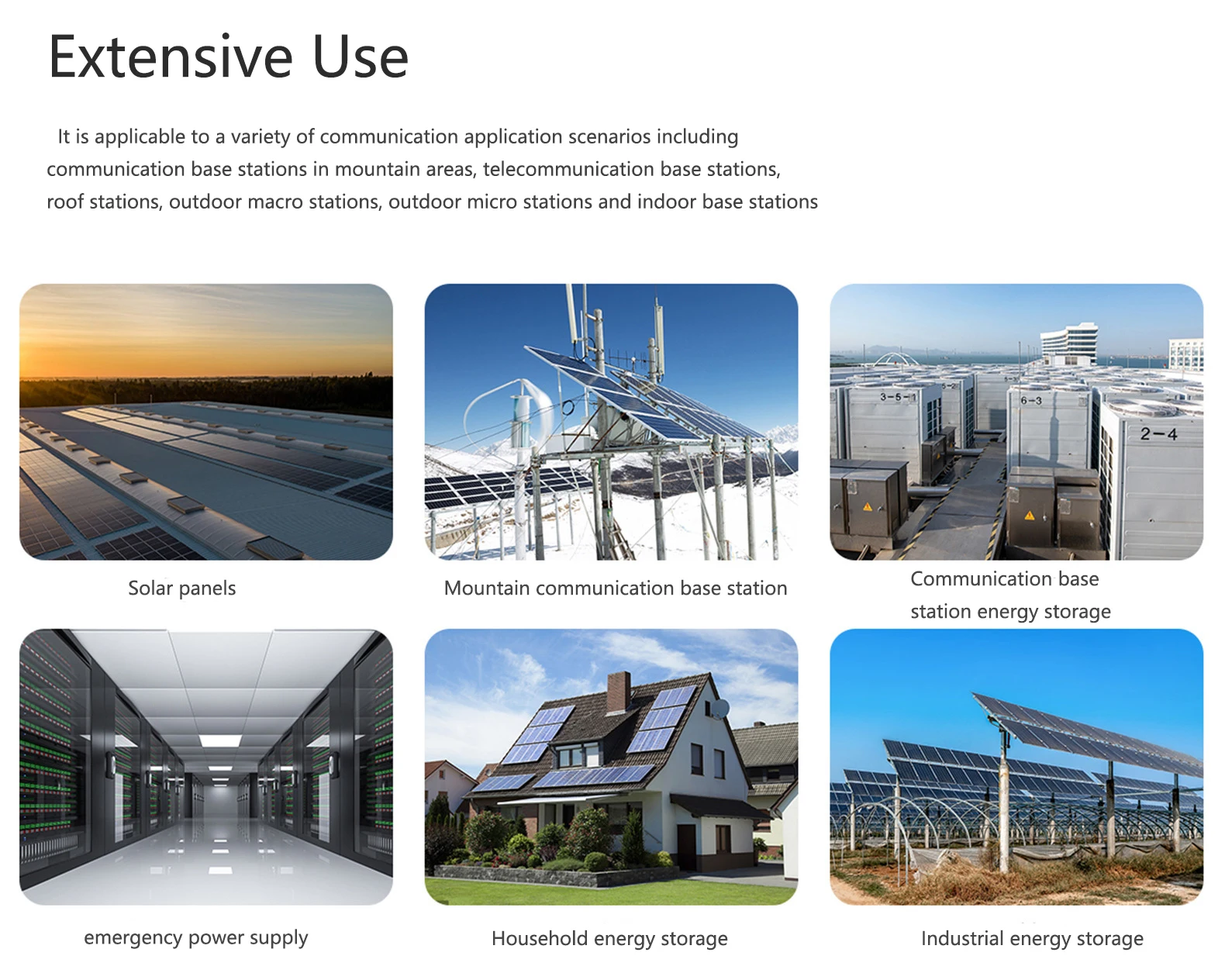 Extensive Use

It is applicable to a variety of communication application scenarios including communication base stations in mountain areas, telecommunication base stations, roof stations, outdoor macro stations, outdoor micro stations and indoor base stations

3-5-1

6-3

2-4

Solar panels

Mountain communication base station

Communication base station energy storage

emergency power supply

Household energy storage

Industrial energy storage